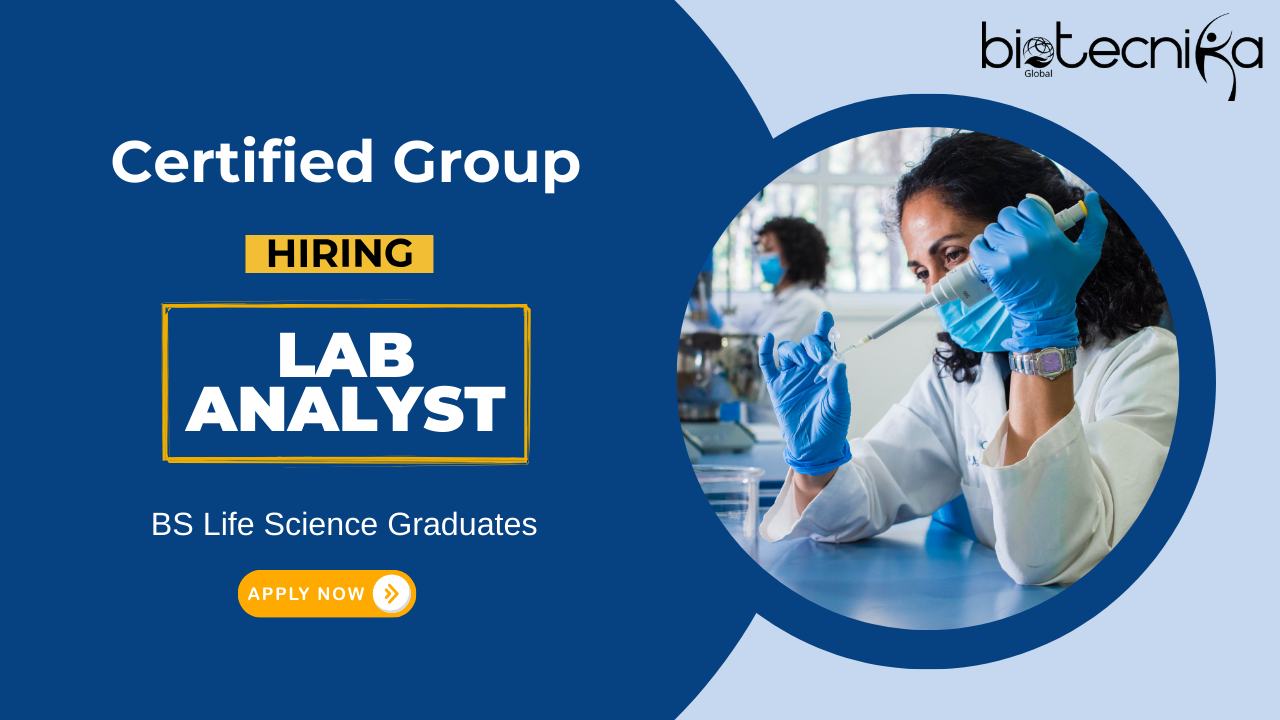 biotecnika
Global

Certified Group

HIRING

LAB ANALYST

BS Life Science Graduates

APPLY NOW